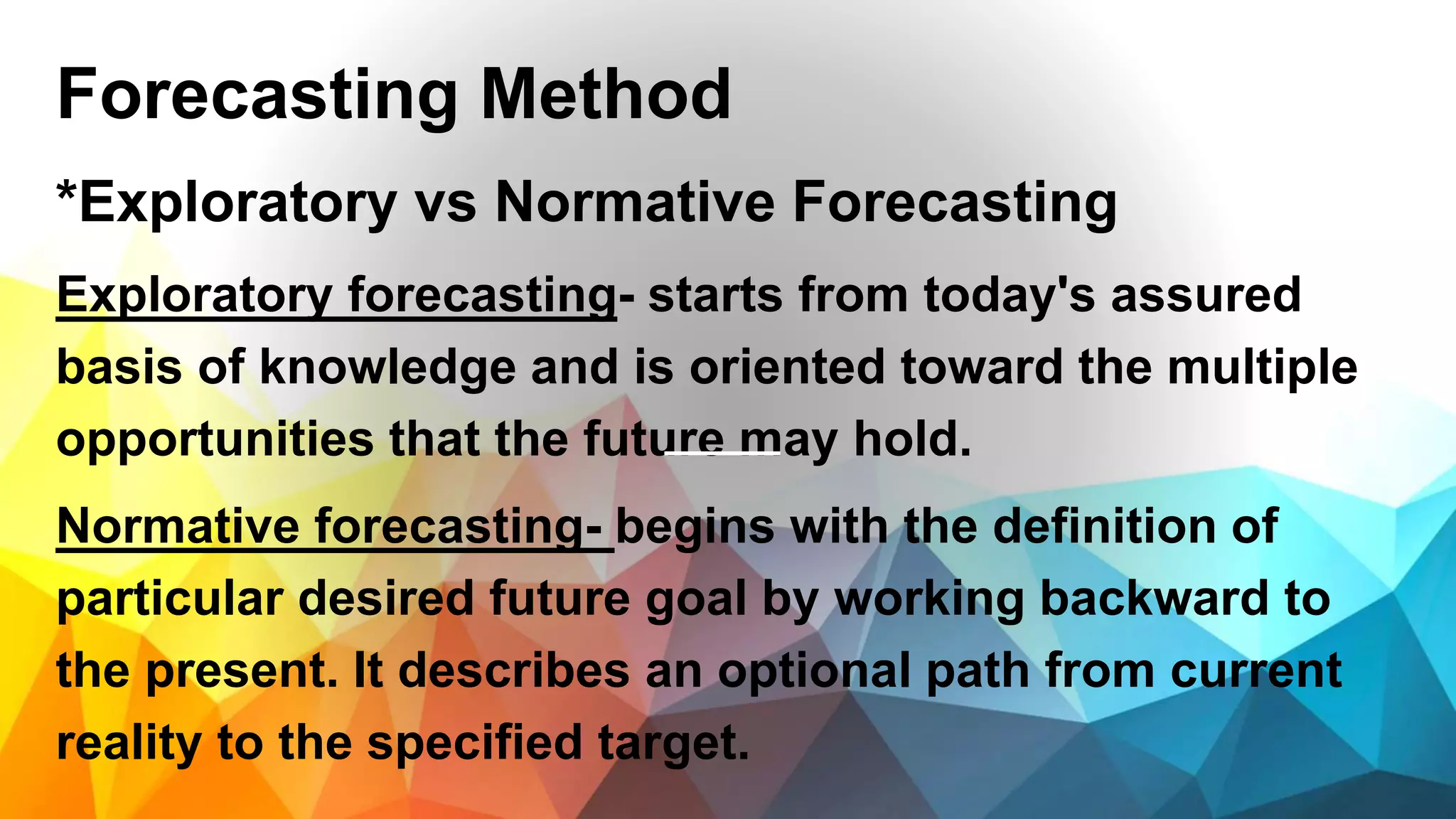 Forecasting Method

*Exploratory vs Normative Forecasting

Exploratory forecasting- starts from today's assured basis of knowledge and is oriented toward the multiple opportunities that the future may hold.

Normative forecasting- begins with the definition of particular desired future goal by working backward to the present. It describes an optional path from current reality to the specified target.